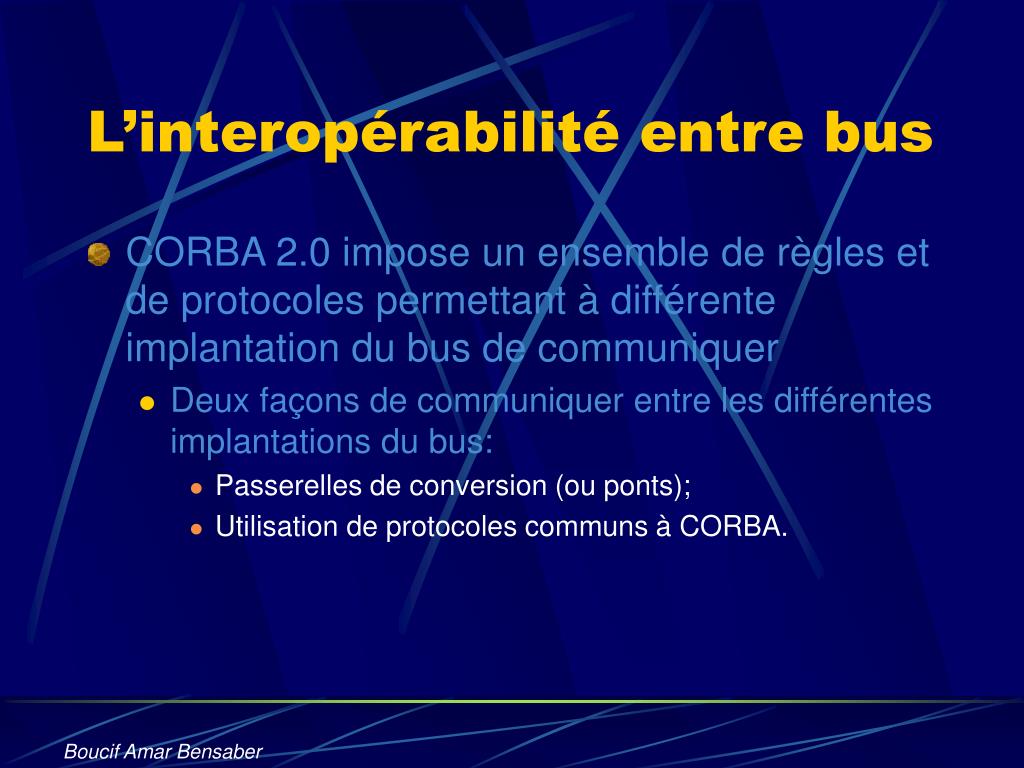 L’interopérabilité entre bus

CORBA 2.0 impose un ensemble de règles et de protocoles permettant à différente implantation du bus de communiquer

Deux façons de communiquer entre les différentes implantations du bus:

Passerelles de conversion (ou ponts);

Utilisation de protocoles communs à CORBA.

Boucif Amar Bensaber